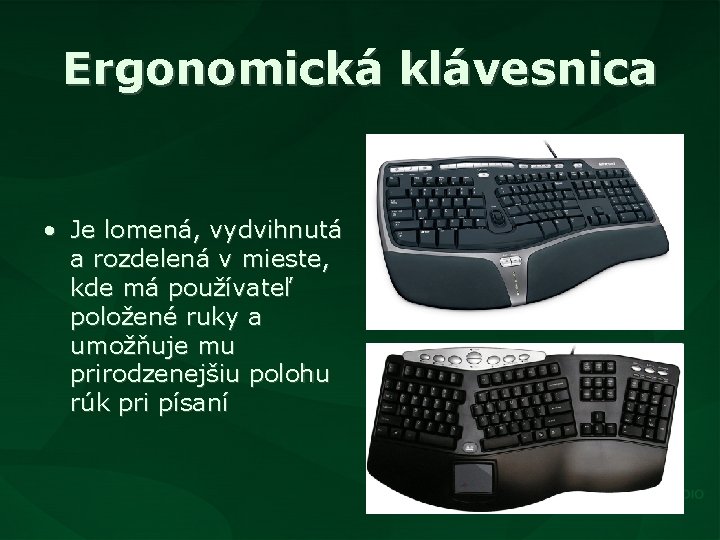 Ergonomická klávesnica

• Je lomená, vydvihnutá a rozdelená v mieste, kde má používateľ položené ruky a umožňuje mu prirodzenejšiu polohu rúk pri písaní